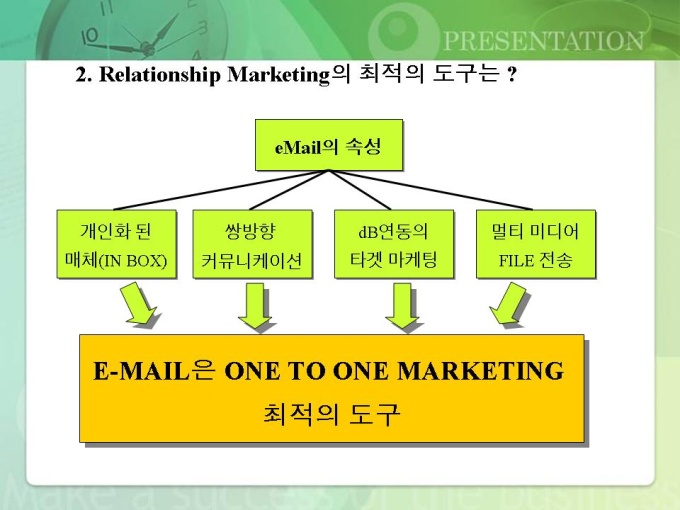 PRESENTATION

2. Relationship Marketing의 최적의 도구는 ?

eMail의 속성

개인화 된 매체(IN BOX)

쌍방향 커뮤니케이션

dB연동의 타겟 마케팅

멀티 미디어 FILE 전송

E-MAIL은 ONE TO ONE MARKETING 최적의 도구

Make a success of the business